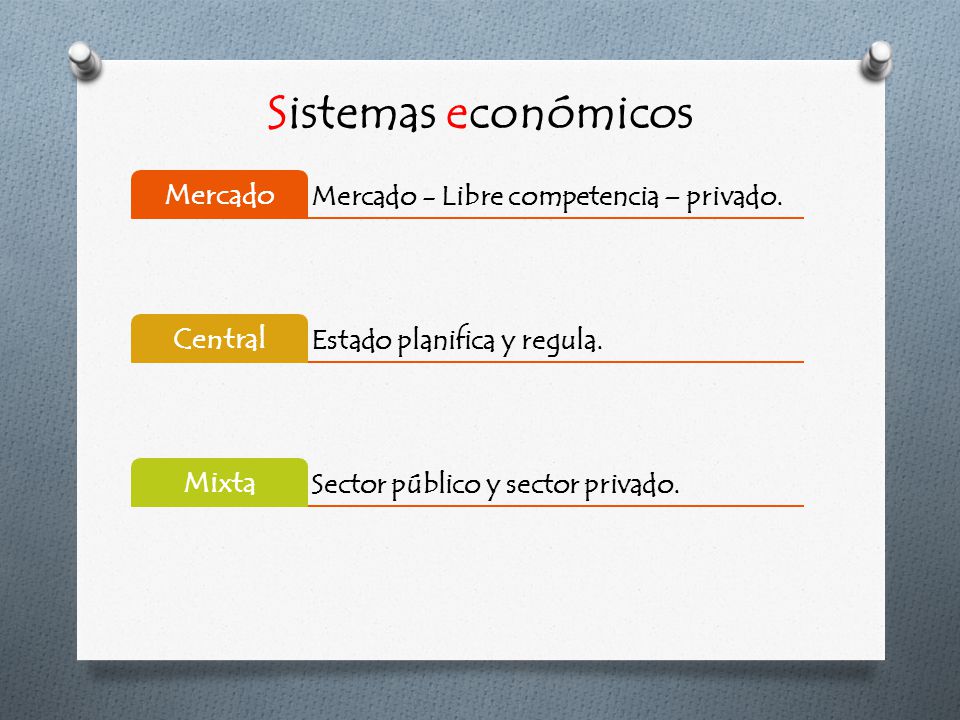 Sistemas económicos

Mercado
Mercado - Libre competencia – privado.

Central
Estado planifica y regula.

Mixta
Sector público y sector privado.